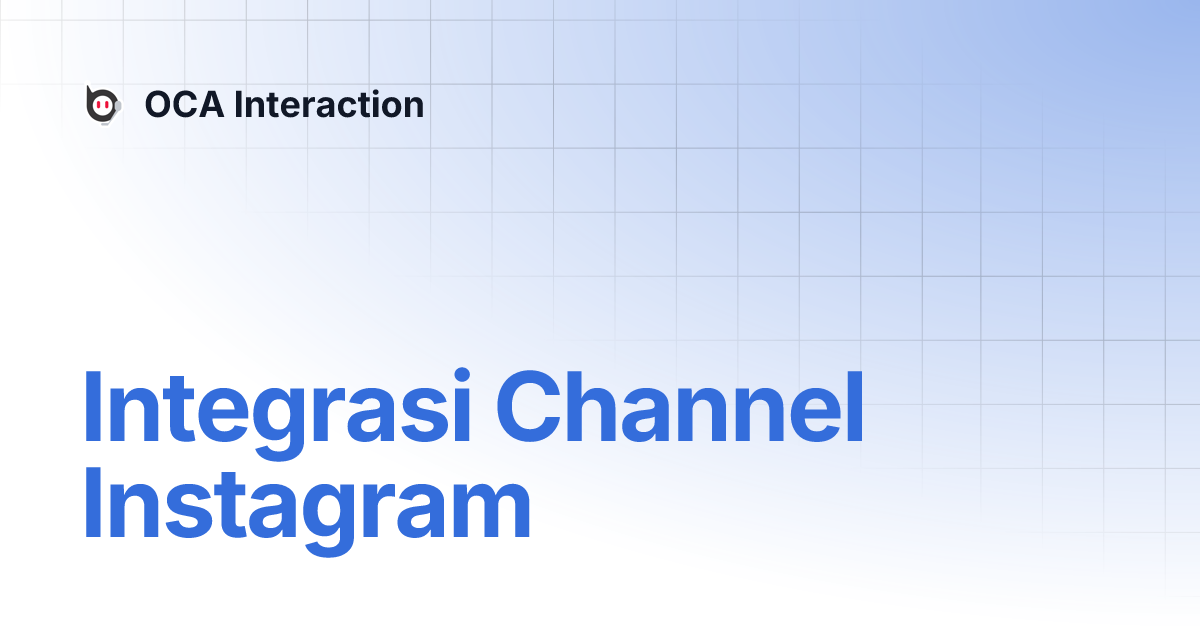 OCA Interaction

Integrasi Channel Instagram